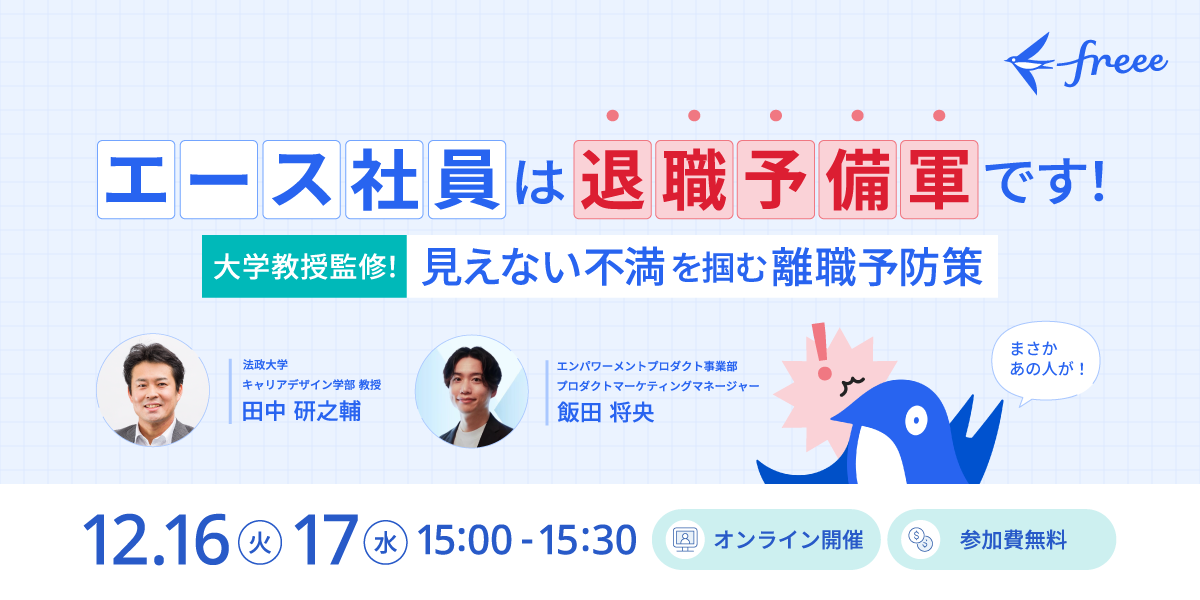 freee

エース社員は退職予備軍です!

大学教授監修! 見えない不満を掴む離職予防策

法政大学
キャリアデザイン学部 教授
田中 研之輔

エンパワーメントプロダクト事業部
プロダクトマーケティングマネージャー
飯田 将央

まさか
あの人が!

12.16 火 17 水 15:00 - 15:30

オンライン開催

参加費無料